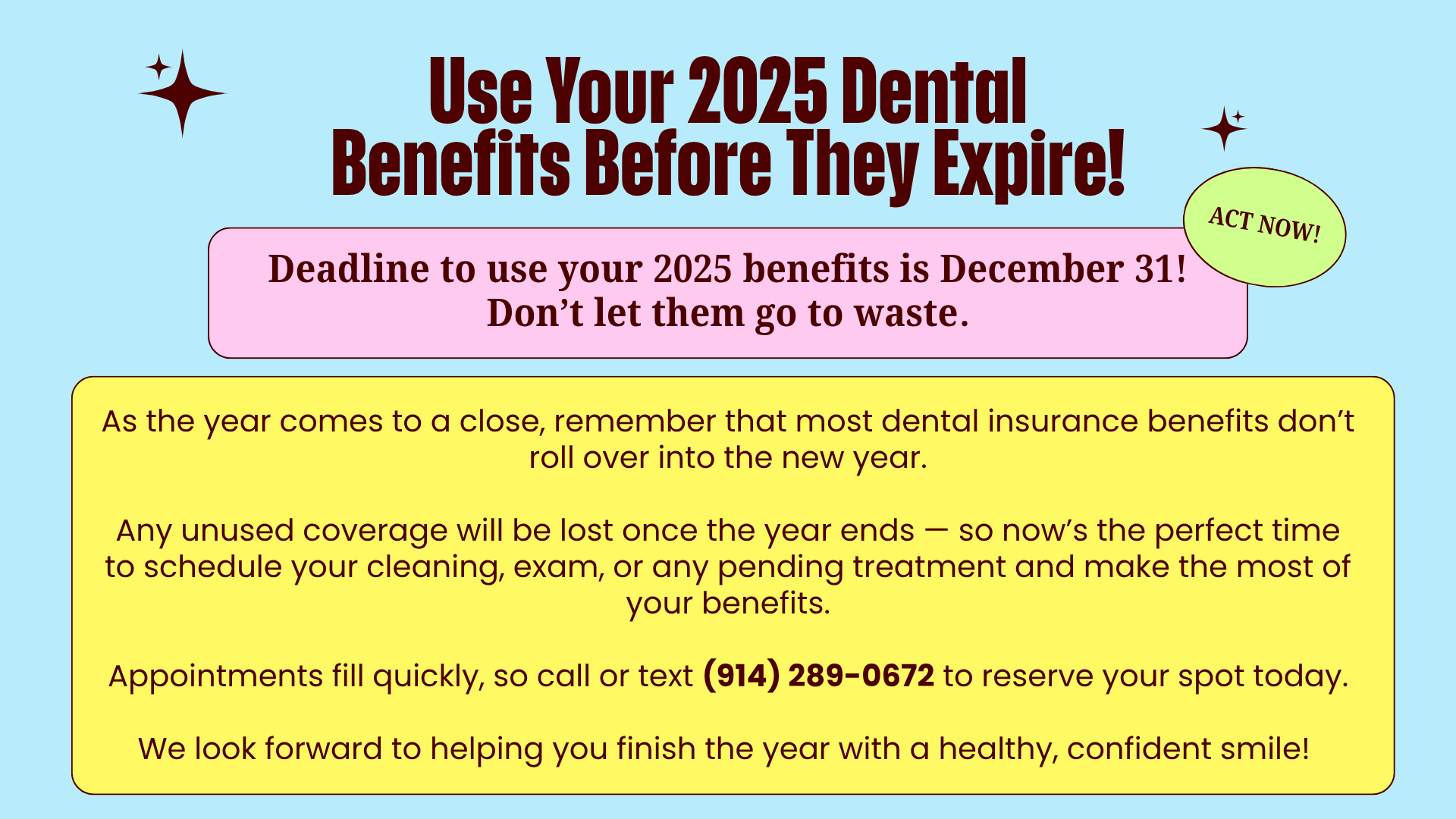 Use Your 2025 Dental Benefits Before They Expire!

ACT NOW!

Deadline to use your 2025 benefits is December 31! Don’t let them go to waste.

As the year comes to a close, remember that most dental insurance benefits don’t roll over into the new year.

Any unused coverage will be lost once the year ends — so now’s the perfect time to schedule your cleaning, exam, or any pending treatment and make the most of your benefits.

Appointments fill quickly, so call or text (914) 289-0672 to reserve your spot today.

We look forward to helping you finish the year with a healthy, confident smile!